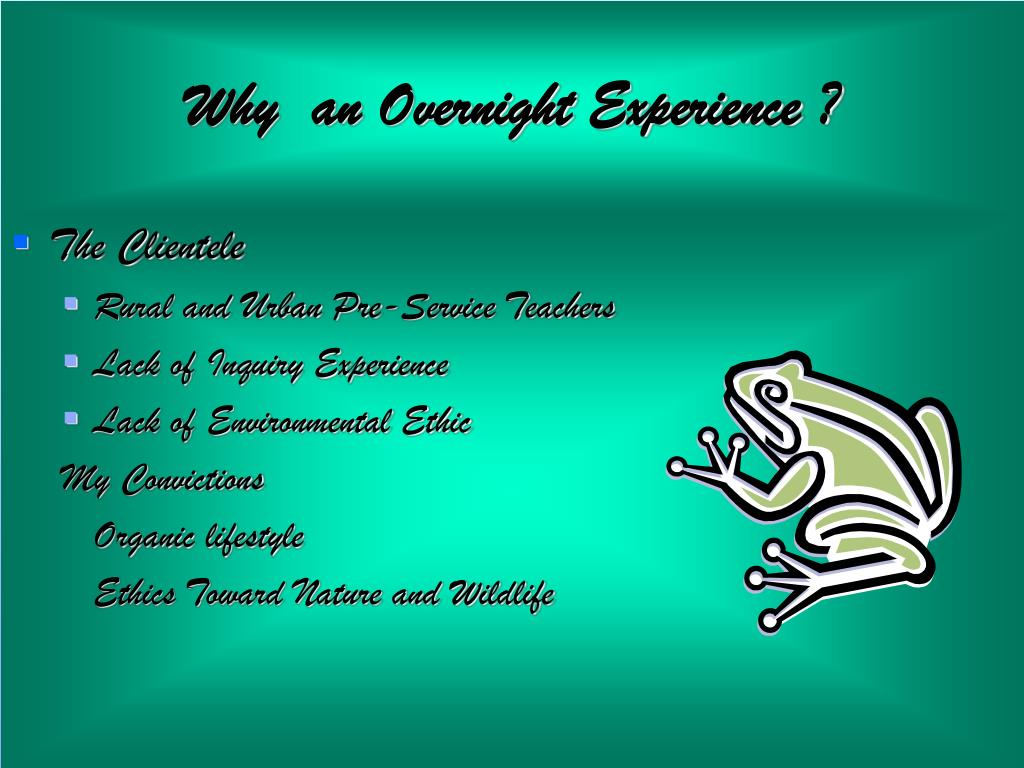 Why an Overnight Experience ?

The Clientele

Rural and Urban Pre-Service Teachers

Lack of Inquiry Experience

Lack of Environmental Ethic

My Convictions

Organic lifestyle

Ethics Toward Nature and Wildlife